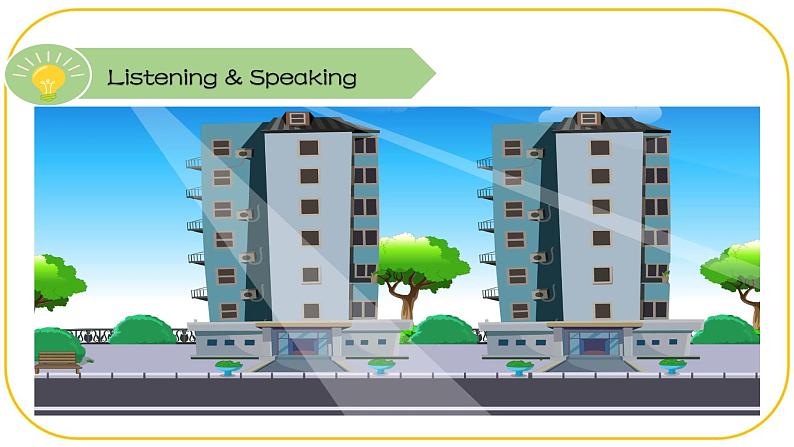 Listening & Speaking